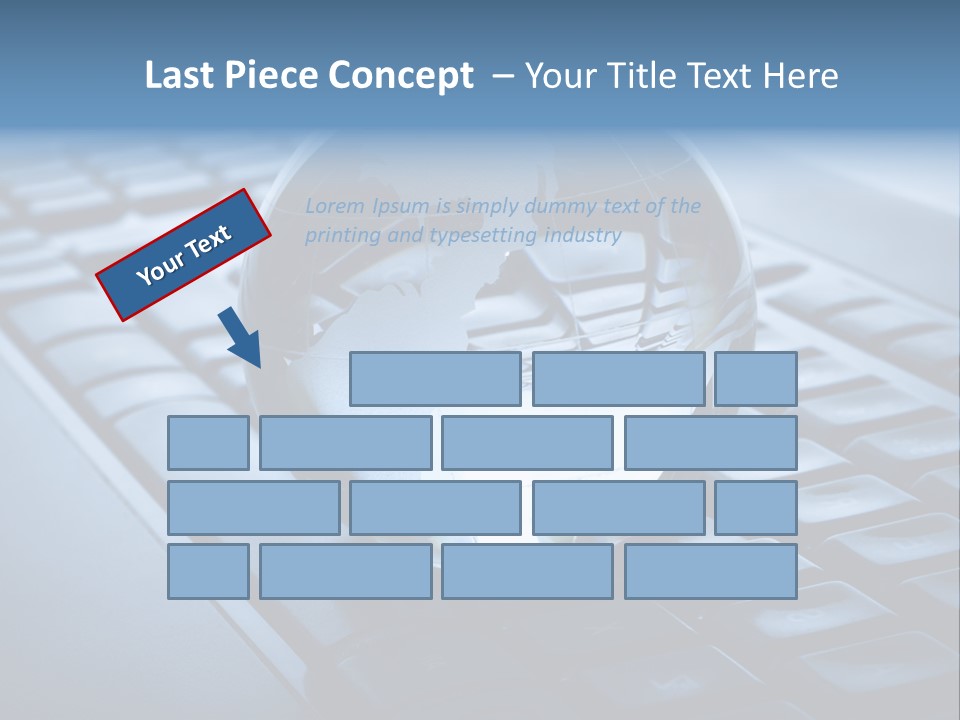 Last Piece Concept – Your Title Text Here

Your Text

Lorem Ipsum is simply dummy text of the printing and typesetting industry